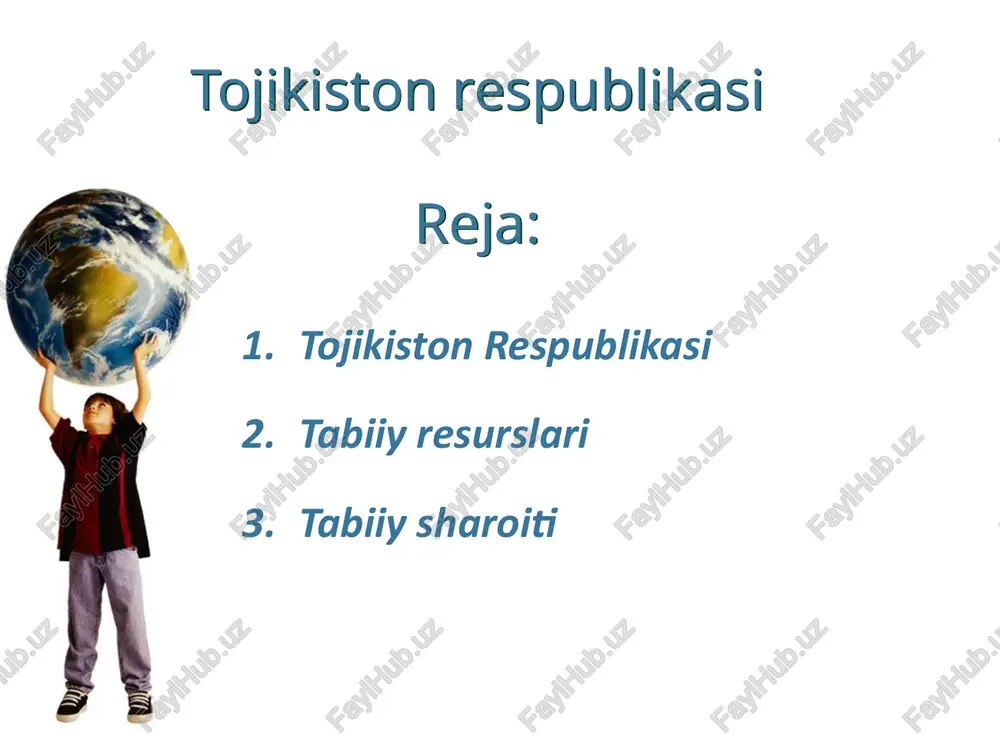 Tojikiston respublikasi

Reja:

1. Tojikiston Respublikasi
2. Tabiiy resurslari
3. Tabiiy sharoiti

FaylHub.uz